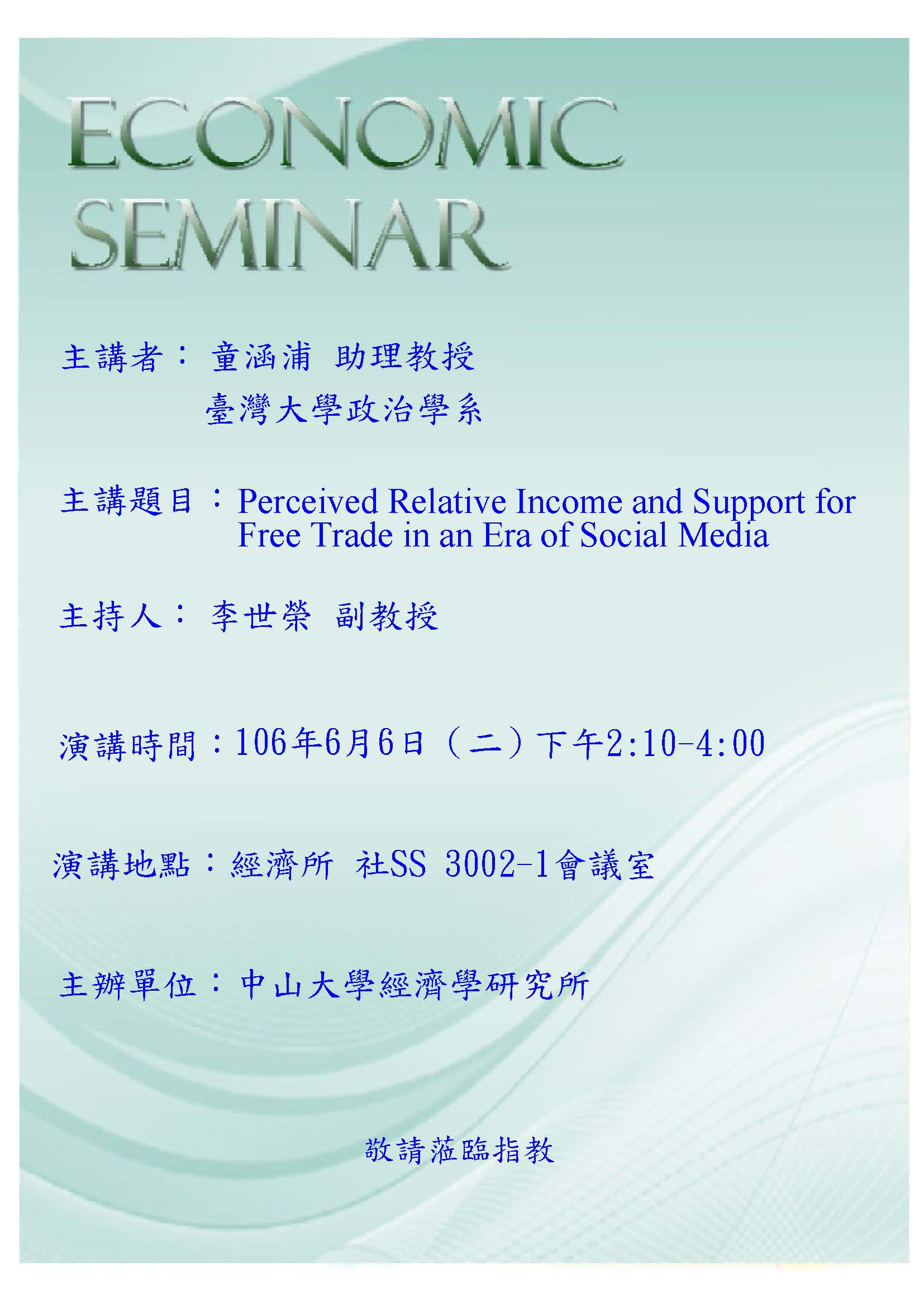 ECONOMIC SEMINAR

主講者： 童涵浦 助理教授
臺灣大學政治學系

主講題目：Perceived Relative Income and Support for Free Trade in an Era of Social Media

主持人： 李世榮 副教授

演講時間：106年6月6日（二）下午2:10-4:00

演講地點：經濟所 社SS 3002-1會議室

主辦單位：中山大學經濟學研究所

敬請蒞臨指教